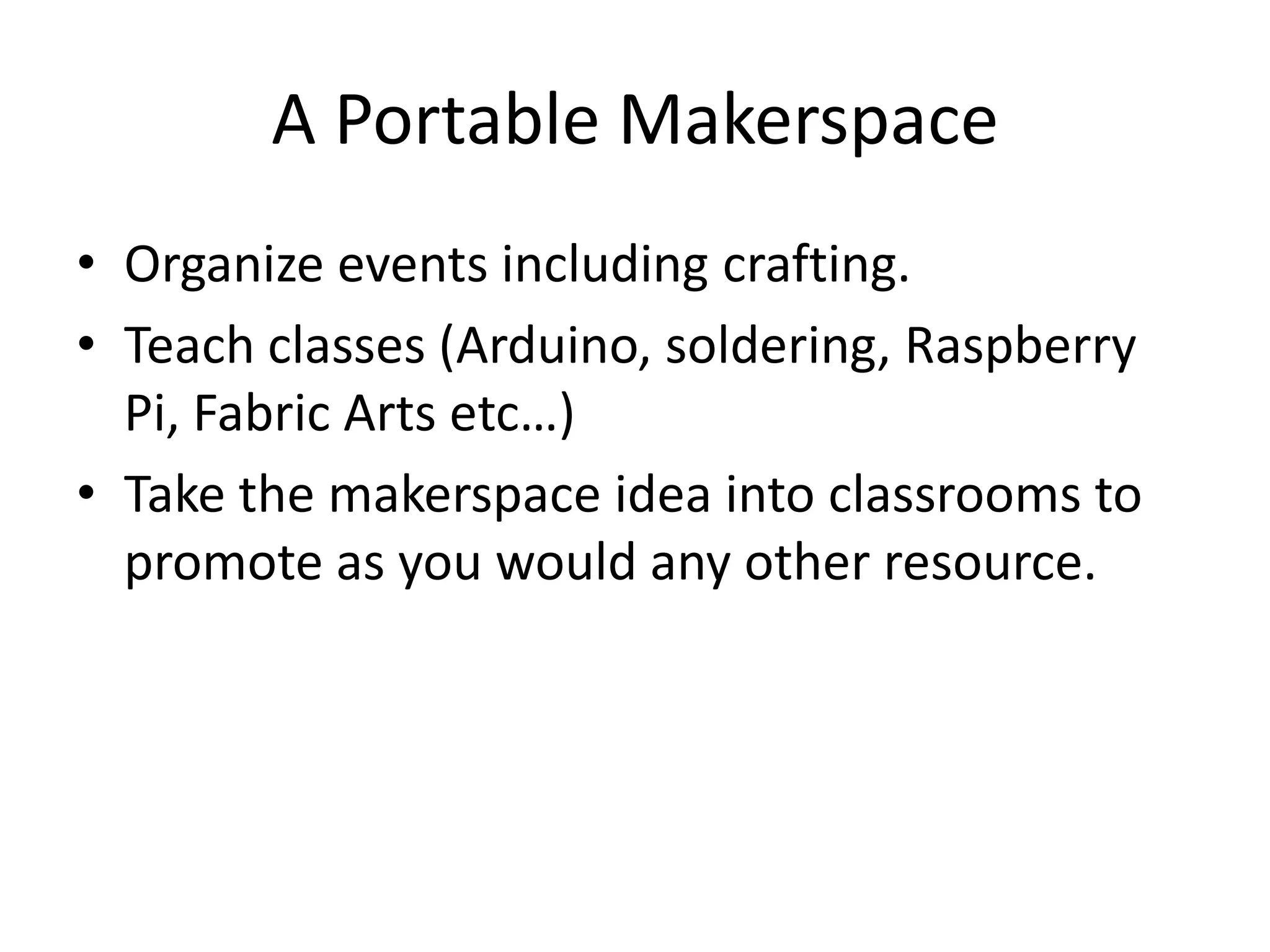 A Portable Makerspace

• Organize events including crafting.
• Teach classes (Arduino, soldering, Raspberry Pi, Fabric Arts etc…)
• Take the makerspace idea into classrooms to promote as you would any other resource.